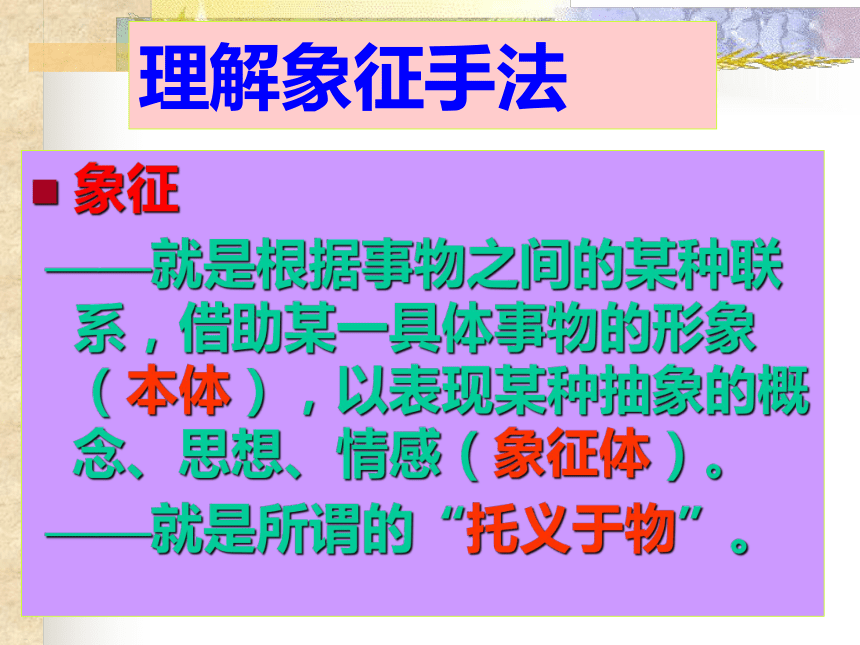 理解象征手法

象征

——就是根据事物之间的某种联系，借助某一具体事物的形象（本体），以表现某种抽象的概念、思想、情感（象征体）。

——就是所谓的“托义于物”。